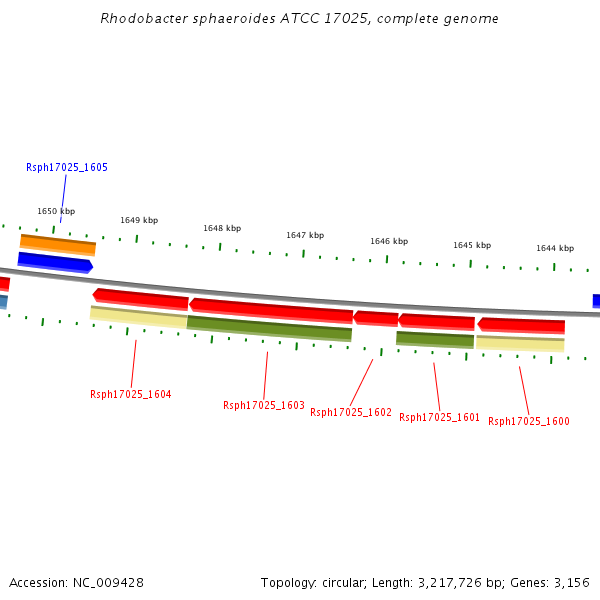 Rhodobacter sphaeroides ATCC 17025, complete genome

Rsph17025_1605

1650 kbp
1649 kbp
1648 kbp
1647 kbp
1646 kbp
1645 kbp
1644 kbp

Rsph17025_1604
Rsph17025_1603
Rsph17025_1602
Rsph17025_1601
Rsph17025_1600

Accession: NC_009428
Topology: circular; Length: 3,217,726 bp; Genes: 3,156